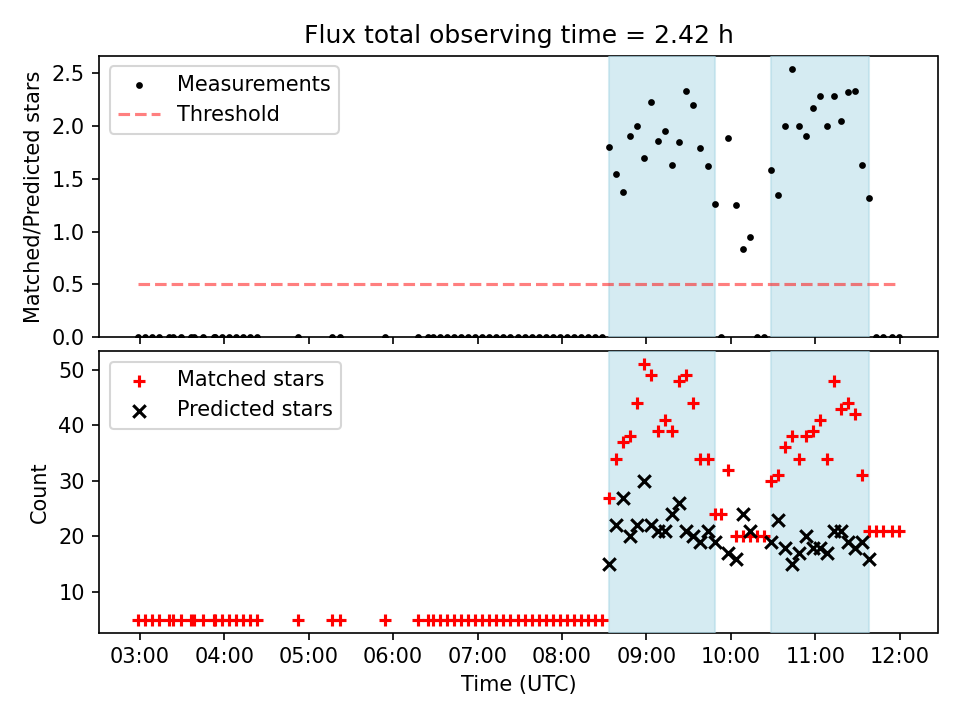 Flux total observing time = 2.42 h

Matched/Predicted stars

2.5
2.0
1.5
1.0
0.5
0.0

Measurements
Threshold

Count

50
40
30
20
10

Matched stars
Predicted stars

03:00 04:00 05:00 06:00 07:00 08:00 09:00 10:00 11:00 12:00

Time (UTC)